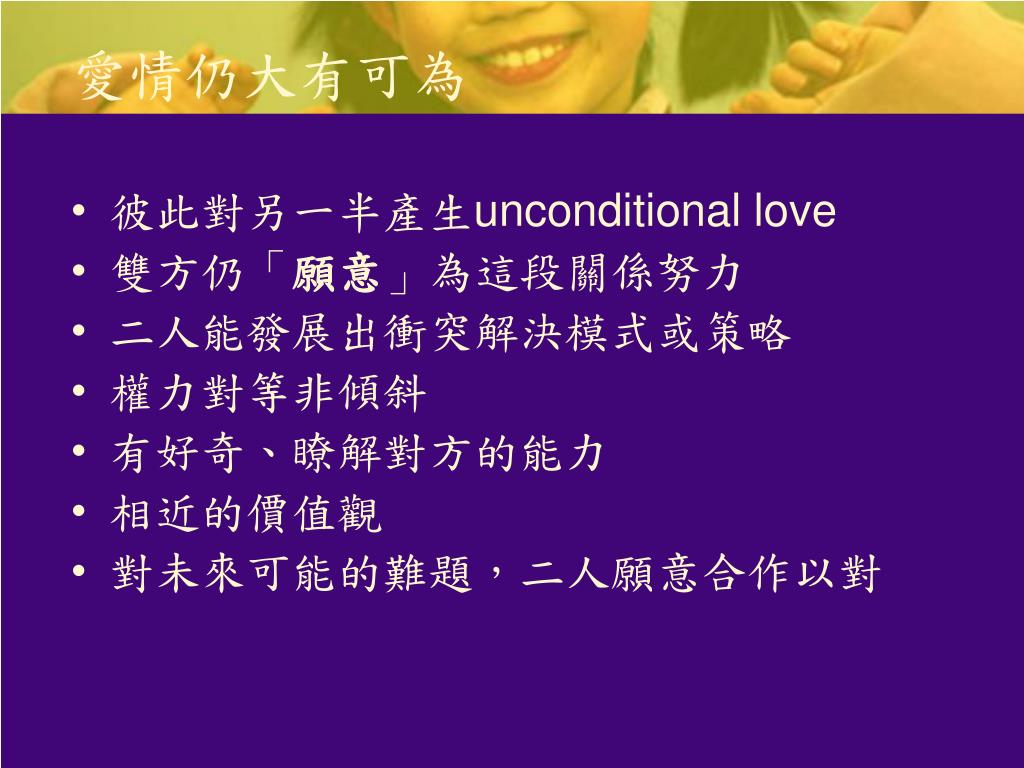 愛情仍大有可為

• 彼此對另一半產生unconditional love
• 雙方仍「願意」為這段關係努力
• 二人能發展出衝突解決模式或策略
• 權力對等非傾斜
• 有好奇、瞭解對方的能力
• 相近的價值觀
• 對未來可能的難題，二人願意合作以對